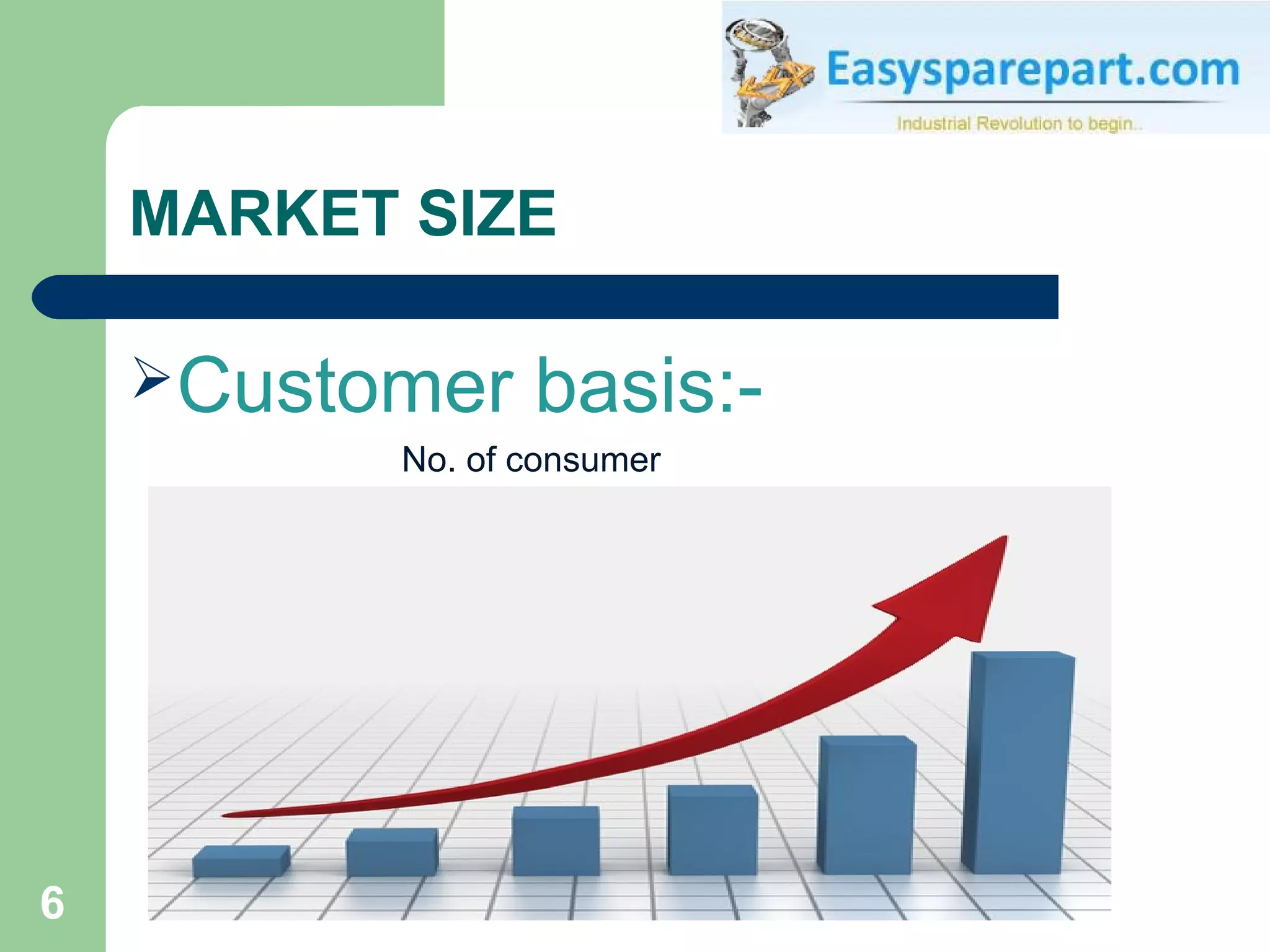 Easysparepart.com
Industrial Revolution to begin..

MARKET SIZE

➢Customer basis:-

No. of consumer

6